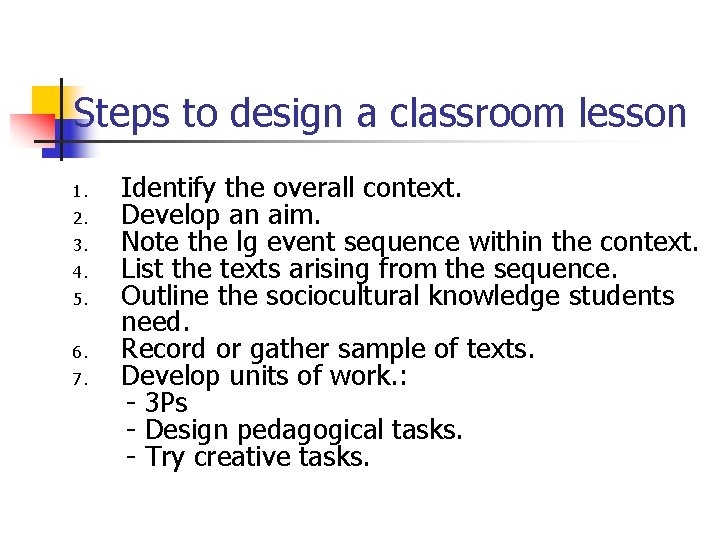 Steps to design a classroom lesson

1. Identify the overall context.
2. Develop an aim.
3. Note the lg event sequence within the context.
4. List the texts arising from the sequence.
5. Outline the sociocultural knowledge students need.
6. Record or gather sample of texts.
7. Develop units of work.:
- 3Ps
- Design pedagogical tasks.
- Try creative tasks.